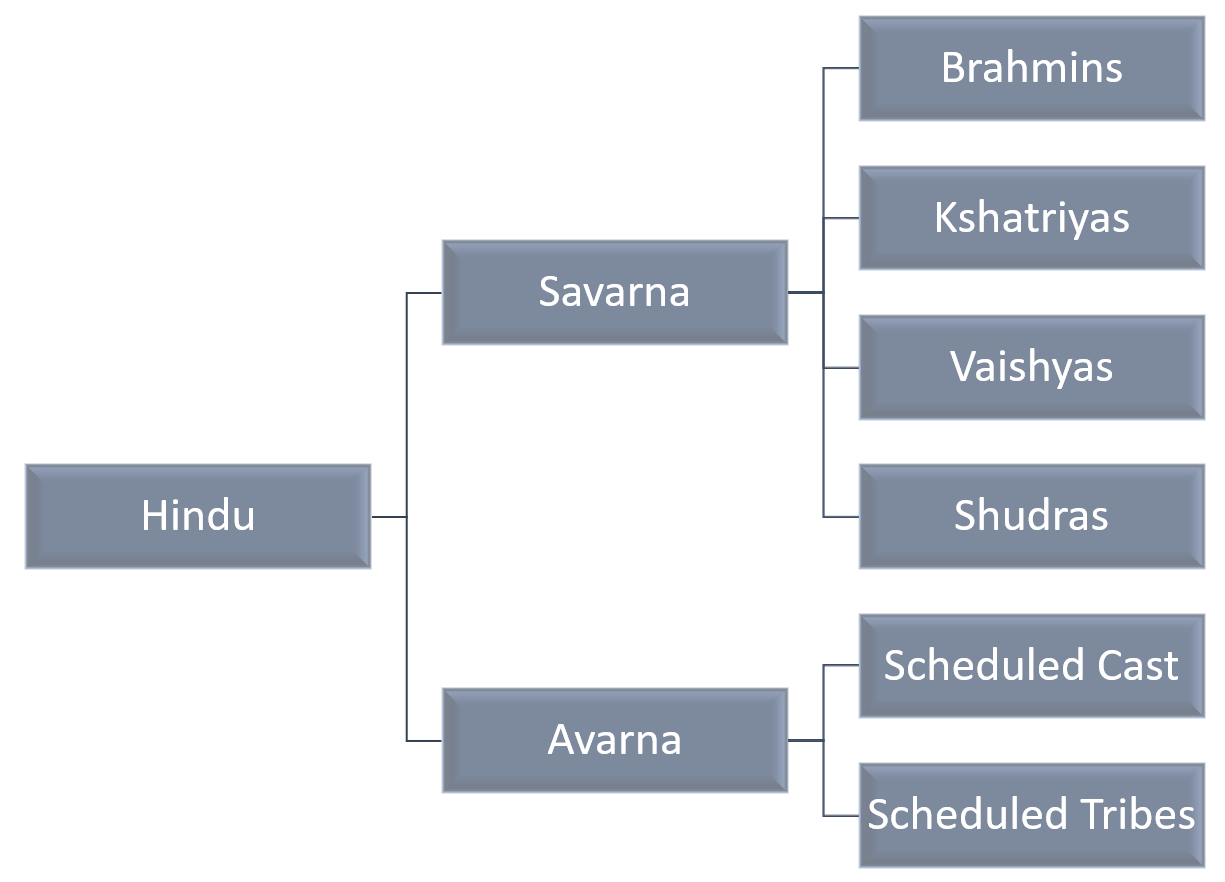 Hindu

Savarna

Brahmins

Kshatriyas

Vaishyas

Shudras

Avarna

Scheduled Cast

Scheduled Tribes